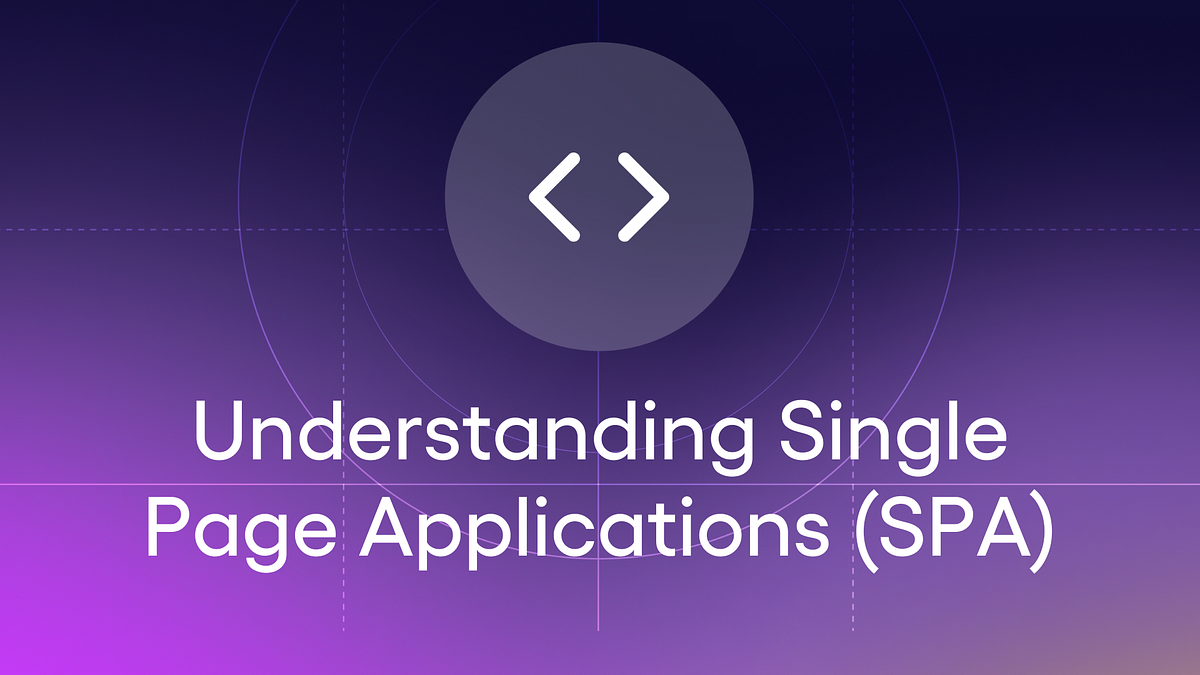 Understanding Single Page Applications (SPA)